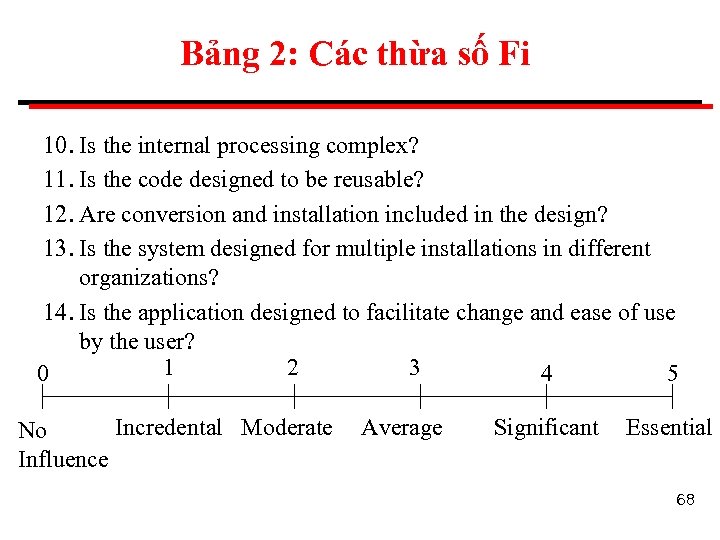 Bảng 2: Các thừa số Fi

10. Is the internal processing complex?
11. Is the code designed to be reusable?
12. Are conversion and installation included in the design?
13. Is the system designed for multiple installations in different organizations?
14. Is the application designed to facilitate change and ease of use by the user?

0 1 2 3 4 5

No Influence
Incredental
Moderate
Average
Significant
Essential

68